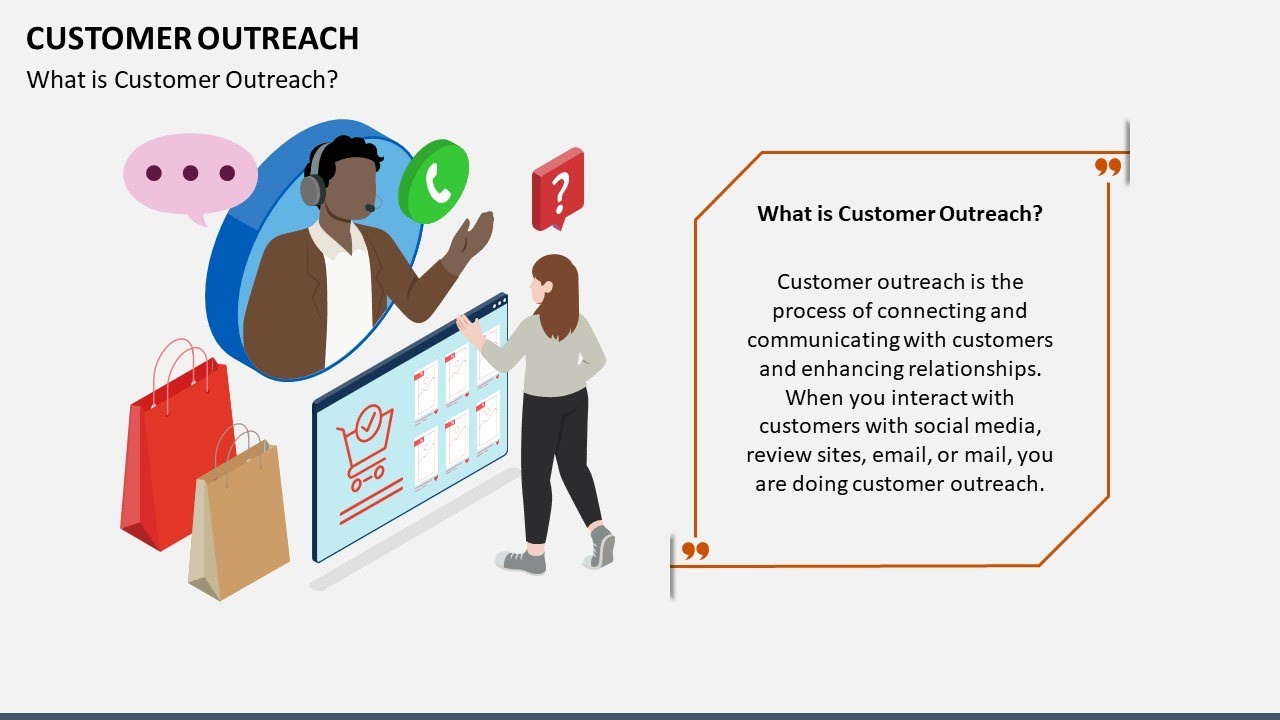 CUSTOMER OUTREACH

What is Customer Outreach?

?

What is Customer Outreach?

Customer outreach is the process of connecting and communicating with customers and enhancing relationships. When you interact with customers with social media, review sites, email, or mail, you are doing customer outreach.